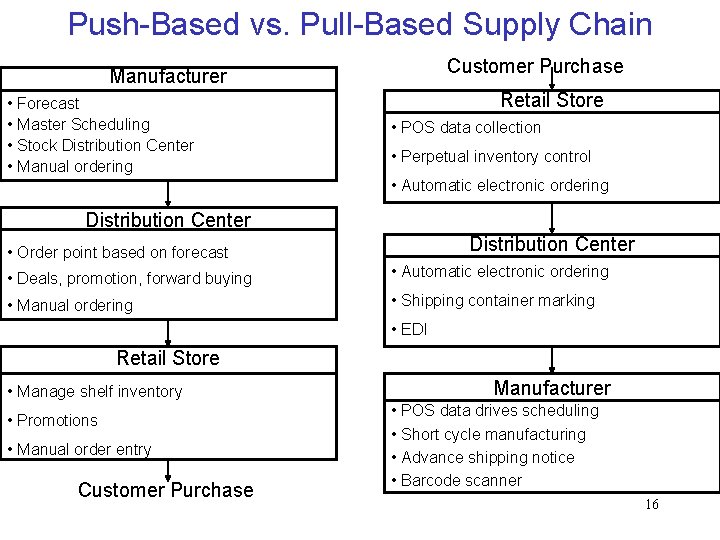 Push-Based vs. Pull-Based Supply Chain

Manufacturer
• Forecast
• Master Scheduling
• Stock Distribution Center
• Manual ordering

Distribution Center
• Order point based on forecast
• Deals, promotion, forward buying
• Manual ordering

Retail Store
• Manage shelf inventory
• Promotions
• Manual order entry

Customer Purchase

Customer Purchase

Retail Store
• POS data collection
• Perpetual inventory control
• Automatic electronic ordering

Distribution Center
• Automatic electronic ordering
• Shipping container marking
• EDI

Manufacturer
• POS data drives scheduling
• Short cycle manufacturing
• Advance shipping notice
• Barcode scanner

16